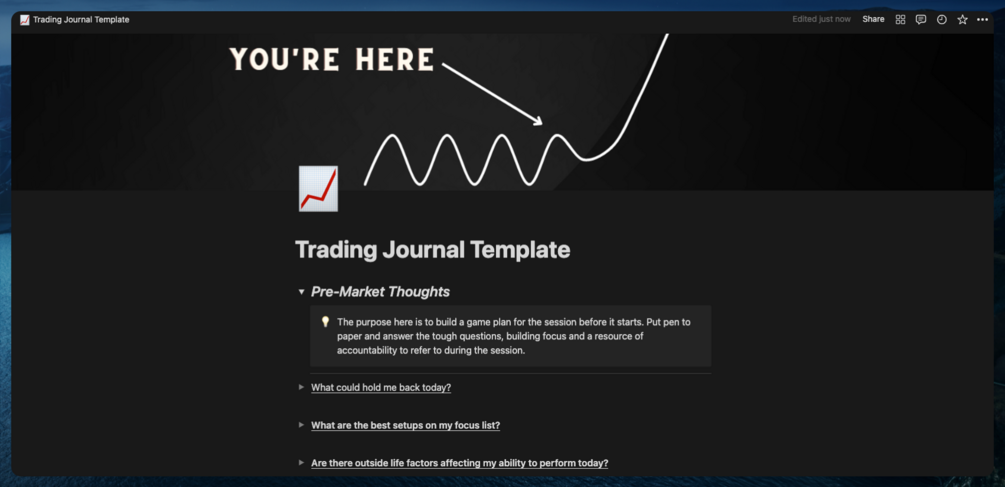 Trading Journal Template

Edited just now Share

YOU'RE HERE

Trading Journal Template

Pre-Market Thoughts

The purpose here is to build a game plan for the session before it starts. Put pen to paper and answer the tough questions, building focus and a resource of accountability to refer to during the session.

What could hold me back today?

What are the best setups on my focus list?

Are there outside life factors affecting my ability to perform today?